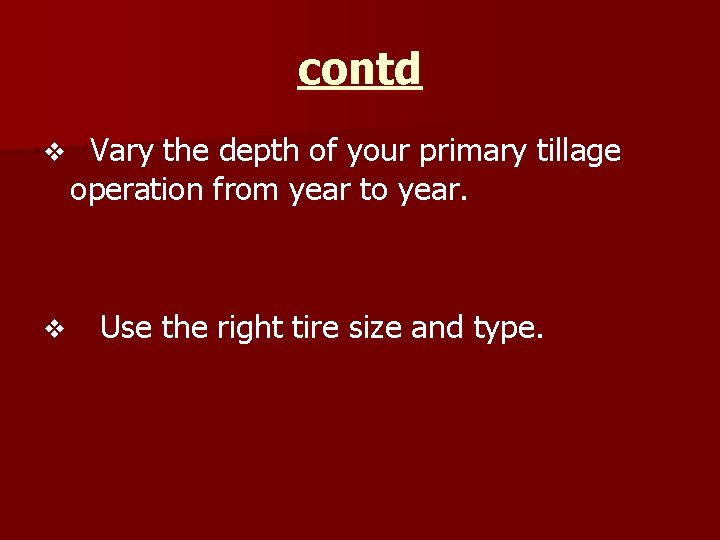 contd

❖ Vary the depth of your primary tillage operation from year to year.

❖ Use the right tire size and type.